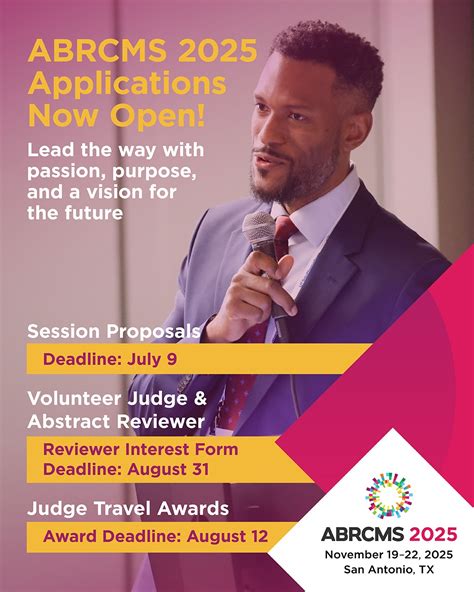 ABRCMS 2025 Applications Now Open!

Lead the way with passion, purpose, and a vision for the future

Session Proposals

Deadline: July 9

Volunteer Judge & Abstract Reviewer

Reviewer Interest Form Deadline: August 31

Judge Travel Awards

Award Deadline: August 12

ABRCMS 2025

November 19–22, 2025

San Antonio, TX